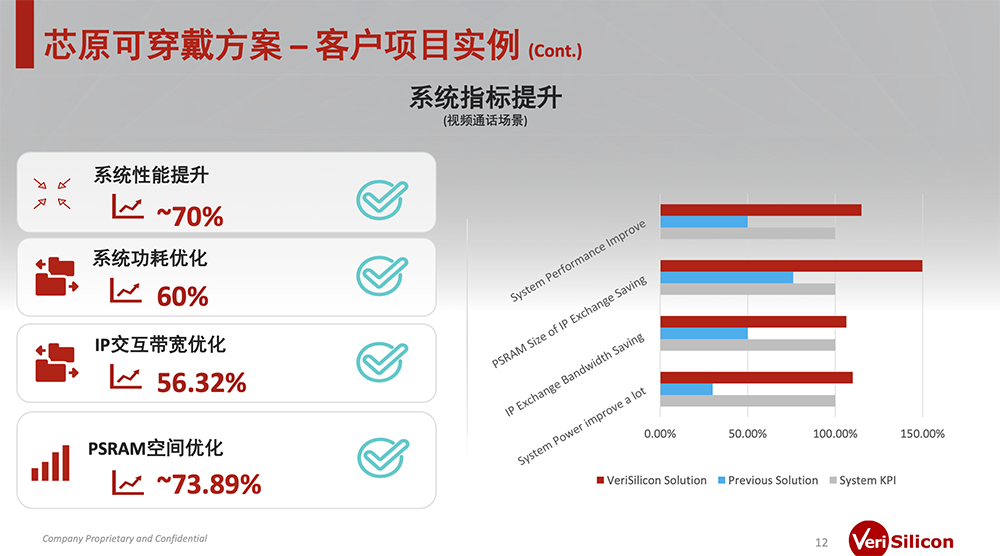 芯原可穿戴方案 – 客户项目实例 (Cont.)

系统指标提升
(视频通话场景)

系统性能提升
~70%

系统功耗优化
60%

IP交互带宽优化
56.32%

PSRAM空间优化
~73.89%

System Performance Improve
PSRAM Size of IP Exchange Saving
IP Exchange Bandwidth Saving
System Power improve a lot

0.00% 50.00% 100.00% 150.00%

VeriSilicon Solution Previous Solution System KPI

Company Proprietary and Confidential

12

VeriSilicon